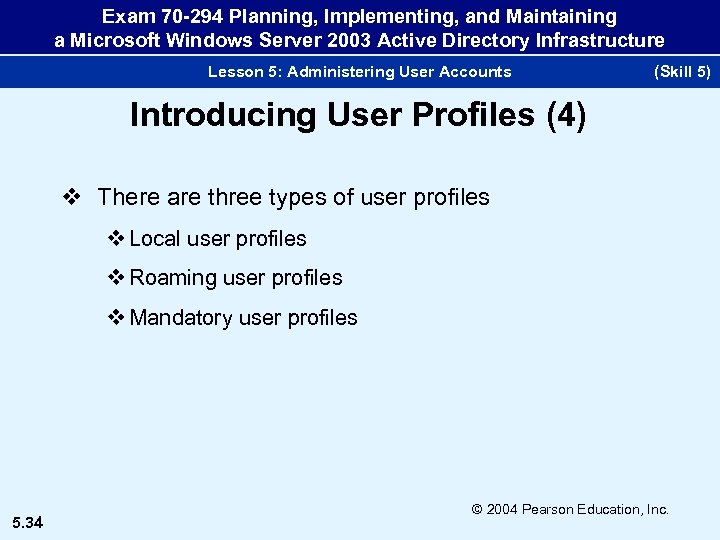 Exam 70-294 Planning, Implementing, and Maintaining a Microsoft Windows Server 2003 Active Directory Infrastructure

Lesson 5: Administering User Accounts (Skill 5)

Introducing User Profiles (4)

❖ There are three types of user profiles

❖ Local user profiles

❖ Roaming user profiles

❖ Mandatory user profiles

© 2004 Pearson Education, Inc.

5.34